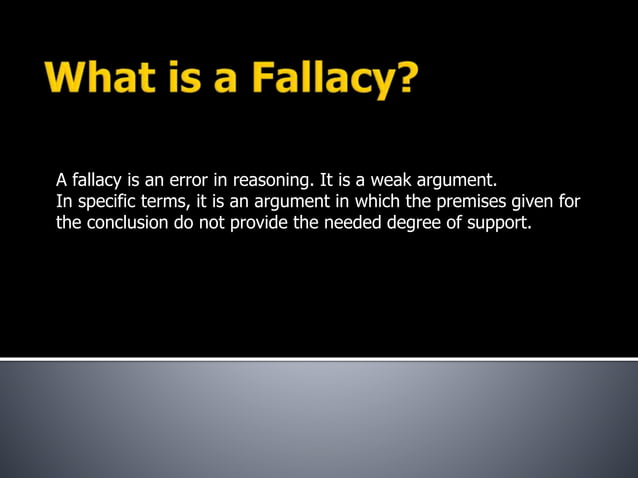 What is a Fallacy?

A fallacy is an error in reasoning. It is a weak argument.
In specific terms, it is an argument in which the premises given for the conclusion do not provide the needed degree of support.